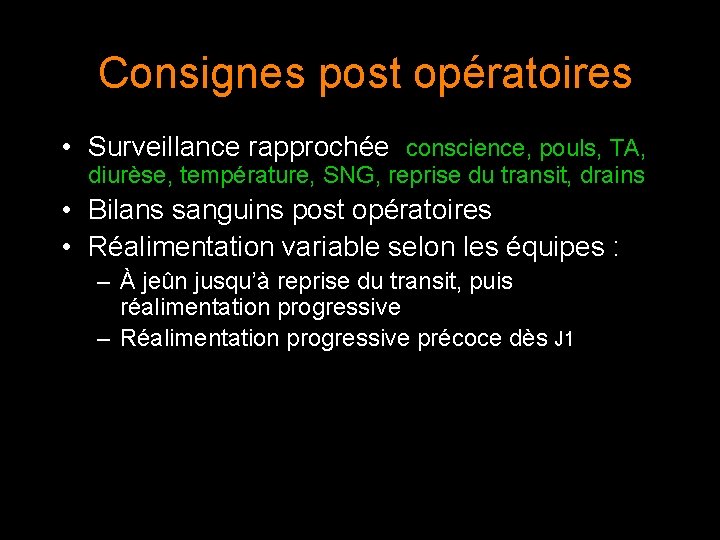 Consignes post opératoires

• Surveillance rapprochée conscience, pouls, TA, diurèse, température, SNG, reprise du transit, drains
• Bilans sanguins post opératoires
• Réalimentation variable selon les équipes :
– À jeûn jusqu'à reprise du transit, puis réalimentation progressive
– Réalimentation progressive précoce dès J1